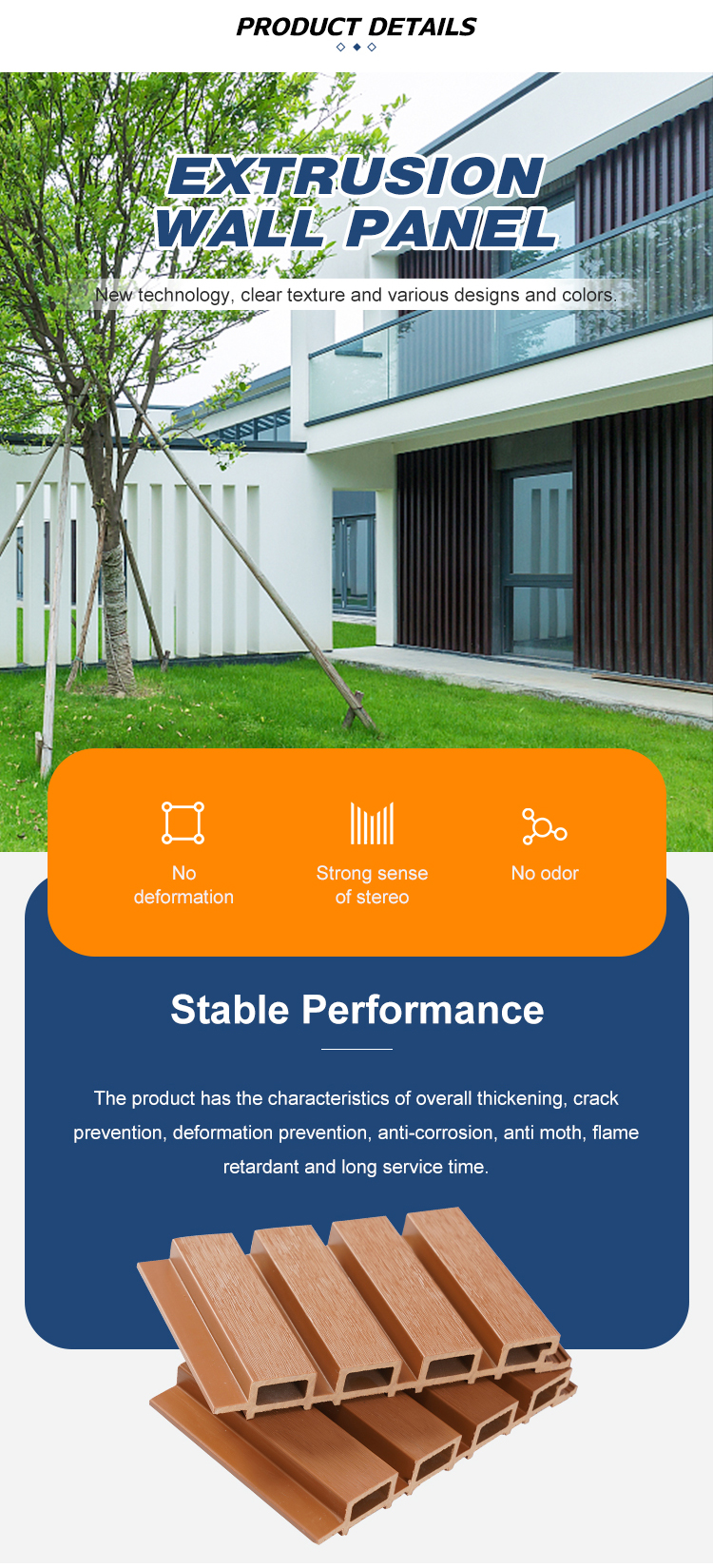 PRODUCT DETAILS

EXTRUSION WALL PANEL

New technology, clear texture and various designs and colors.

No deformation

Strong sense of stereo

No odor

Stable Performance

The product has the characteristics of overall thickening, crack prevention, deformation prevention, anti-corrosion, anti moth, flame retardant and long service time.